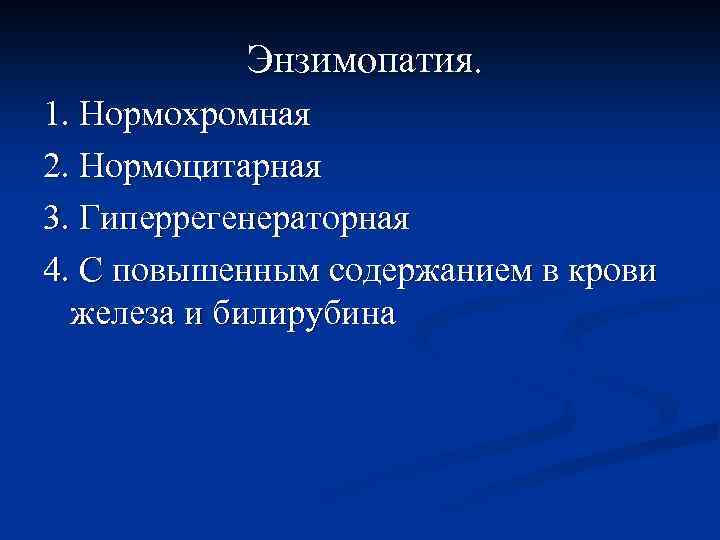 Энзимопатия.

1. Нормохромная

2. Нормоцитарная

3. Гиперрегенераторная

4. С повышенным содержанием в крови железа и билирубина